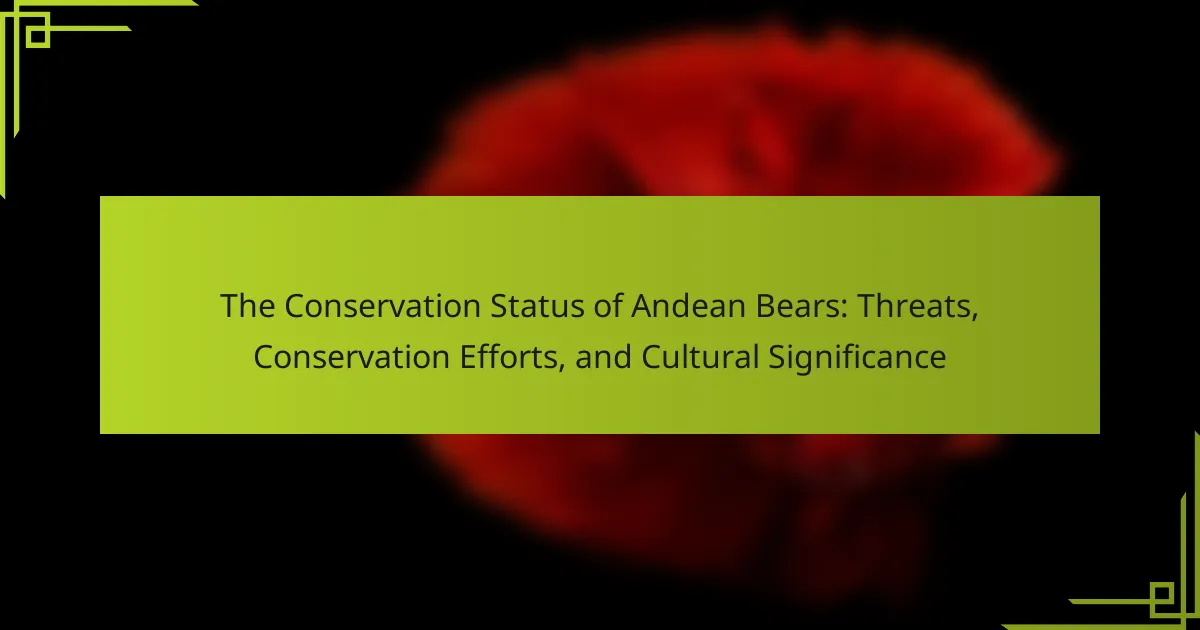 The Conservation Status of Andean Bears: Threats, Conservation Efforts, and Cultural Significance